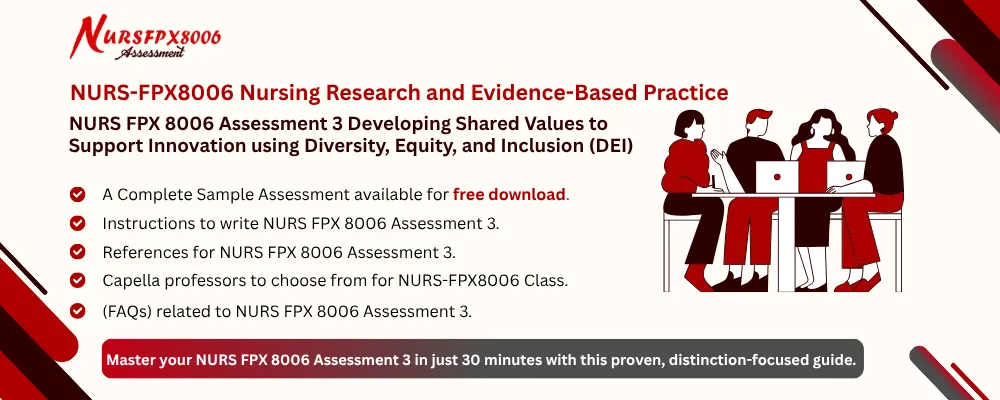 NURSFPX8006
Assessment

NURS-FPX8006 Nursing Research and Evidence-Based Practice

NURS FPX 8006 Assessment 3 Developing Shared Values to Support Innovation using Diversity, Equity, and Inclusion (DEI)

A Complete Sample Assessment available for free download.

Instructions to write NURS FPX 8006 Assessment 3.

References for NURS FPX 8006 Assessment 3.

Capella professors to choose from for NURS-FPX8006 Class.

(FAQs) related to NURS FPX 8006 Assessment 3.

Master your NURS FPX 8006 Assessment 3 in just 30 minutes with this proven, distinction-focused guide.